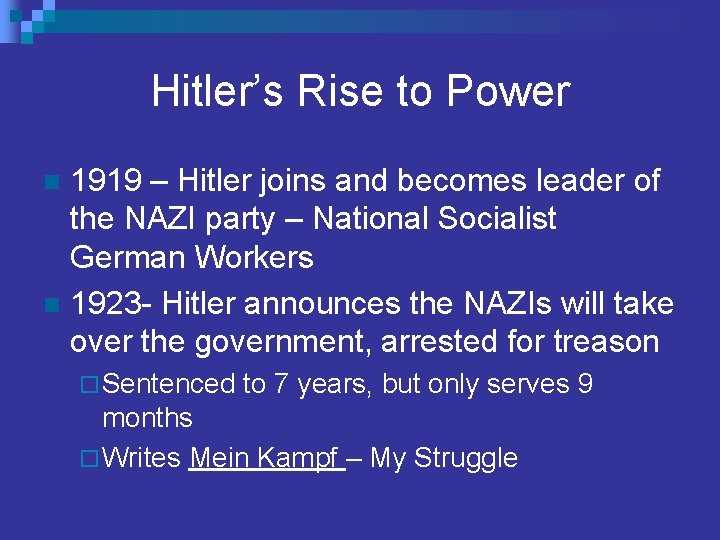 Hitler's Rise to Power

1919 – Hitler joins and becomes leader of the NAZI party – National Socialist German Workers

1923- Hitler announces the NAZIs will take over the government, arrested for treason

Sentenced to 7 years, but only serves 9 months

Writes Mein Kampf – My Struggle